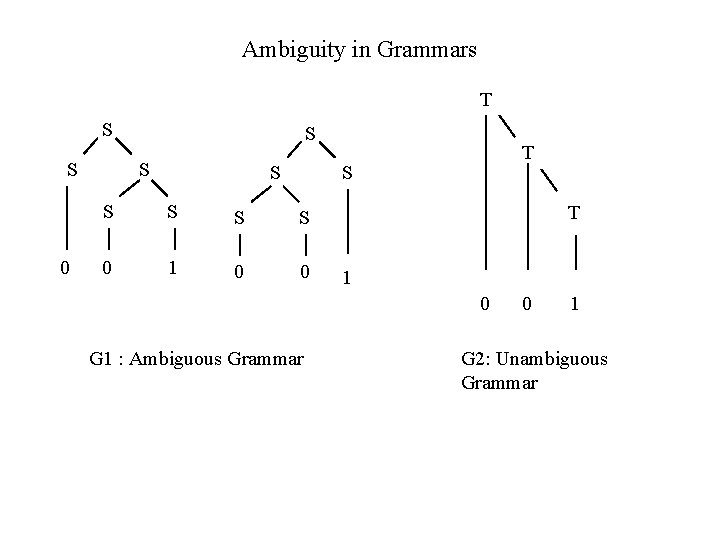 Ambiguity in Grammars

S
S S
S S
0 0 1

S
S S
S S
0 0 1

T
T
T
0 0 1

G1 : Ambiguous Grammar

G2: Unambiguous Grammar